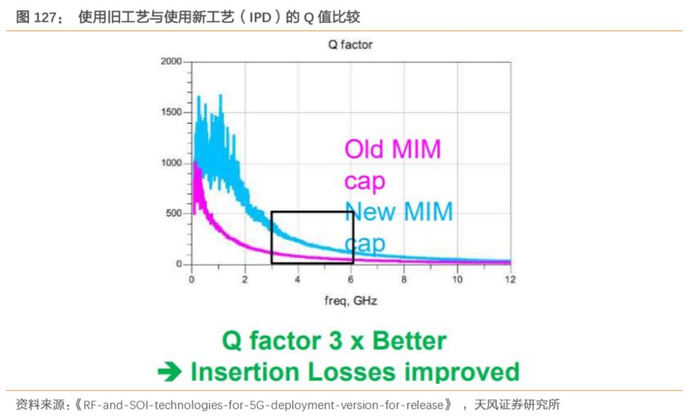 图 127： 使用旧工艺与使用新工艺（IPD）的 Q 值比较

Q factor

2000
1500
1000
500
0

0 2 4 6 8 10 12

freq, GHz

Old MIM cap

New MIM cap

Q factor 3 x Better
➔ Insertion Losses improved

资料来源：《RF-and-SOI-technologies-for-5G-deployment-version-for-release》，天风证券研究所